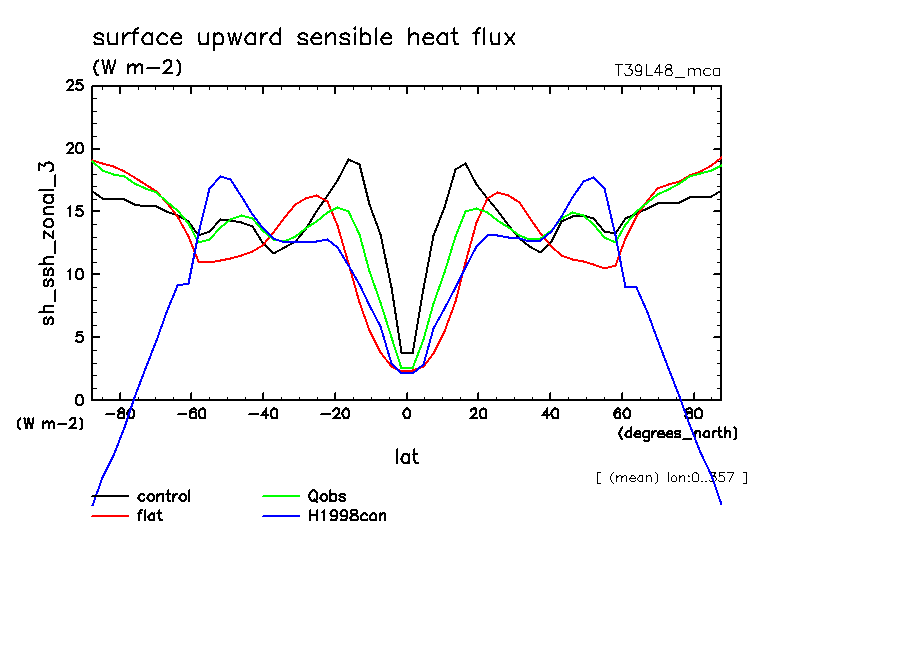 surface upward sensible heat flux
(W m−2)
T39L48_mca

sh_ssh_zonal_3

25
20
15
10
5
0
(W m−2)

−80 −60 −40 −20 0 20 40 60 80
(degrees_north)

lat

[ (mean) lon:0..357 ]

control
flat
Qobs
H1998can